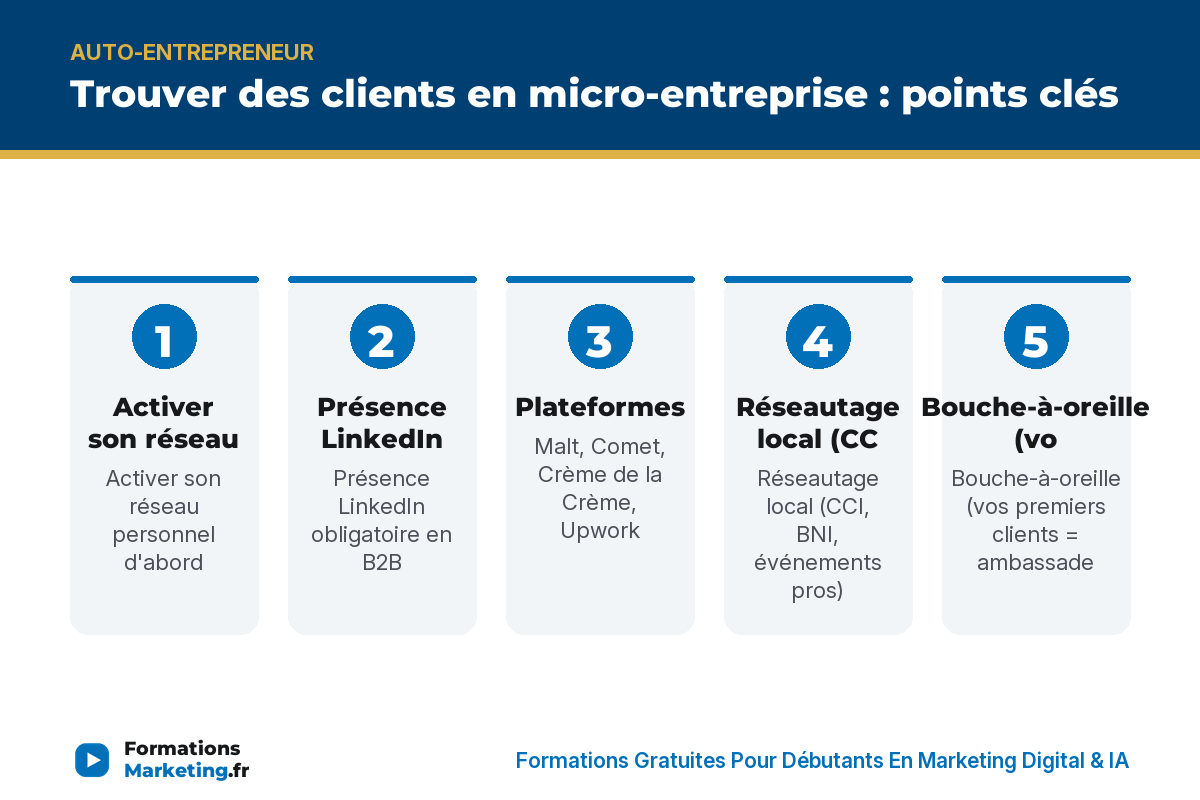 AUTO-ENTREPRENEUR

Trouver des clients en micro-entreprise : points clés

1

Activer son réseau

Activer son réseau personnel d'abord

2

Présence LinkedIn

Présence LinkedIn obligatoire en B2B

3

Plateformes

Malt, Comet, Crème de la Crème, Upwork

4

Réseautage local (CC

Réseautage local (CCI, BNI, événements pros)

5

Bouche-à-oreille (vo

Bouche-à-oreille (vos premiers clients = ambassade

Formations Marketing.fr

Formations Gratuites Pour Débutants En Marketing Digital & IA